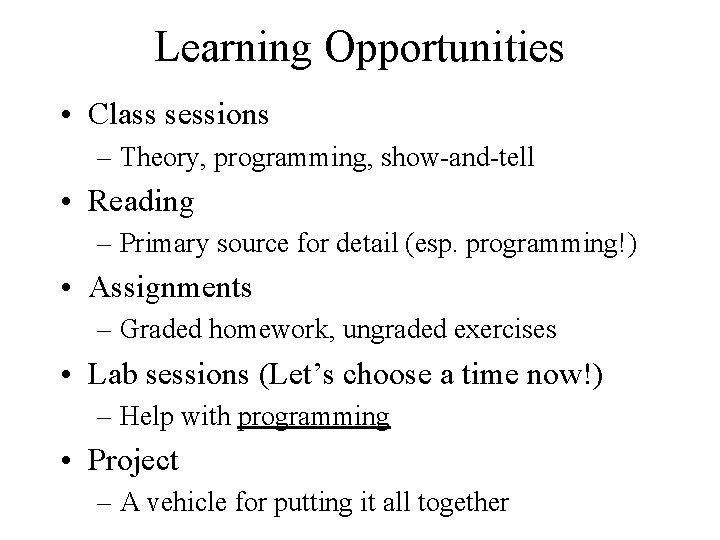 Learning Opportunities

• Class sessions
– Theory, programming, show-and-tell

• Reading
– Primary source for detail (esp. programming!)

• Assignments
– Graded homework, ungraded exercises

• Lab sessions (Let's choose a time now!)
– Help with programming

• Project
– A vehicle for putting it all together